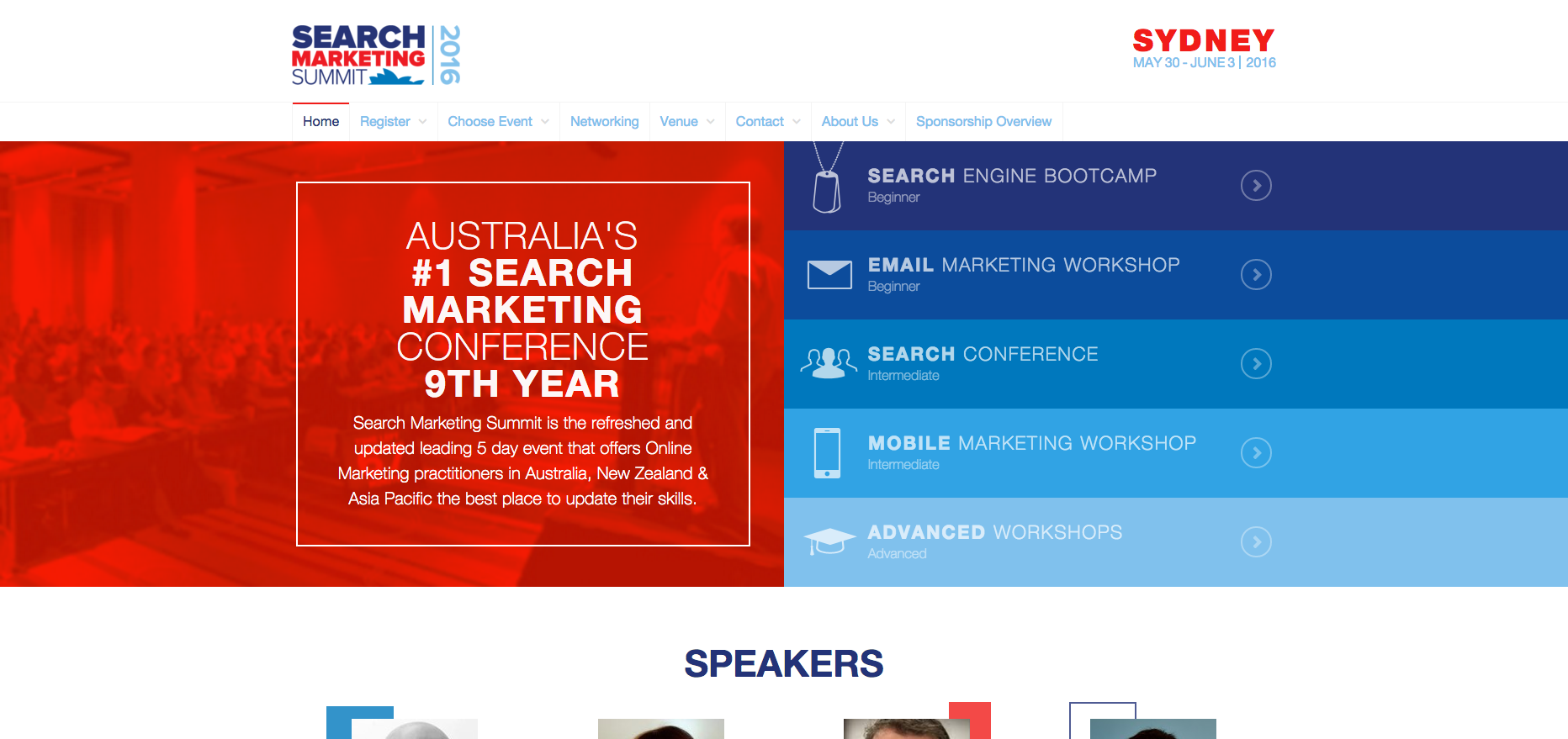 SEARCH MARKETING SUMMIT 2016

SYDNEY
MAY 30 - JUNE 3 | 2016

Home Register Choose Event Networking Venue Contact About Us Sponsorship Overview

AUSTRALIA'S
#1 SEARCH
MARKETING
CONFERENCE
9TH YEAR

Search Marketing Summit is the refreshed and updated leading 5 day event that offers Online Marketing practitioners in Australia, New Zealand & Asia Pacific the best place to update their skills.

SEARCH ENGINE BOOTCAMP
Beginner

EMAIL MARKETING WORKSHOP
Beginner

SEARCH CONFERENCE
Intermediate

MOBILE MARKETING WORKSHOP
Intermediate

ADVANCED WORKSHOPS
Advanced

SPEAKERS